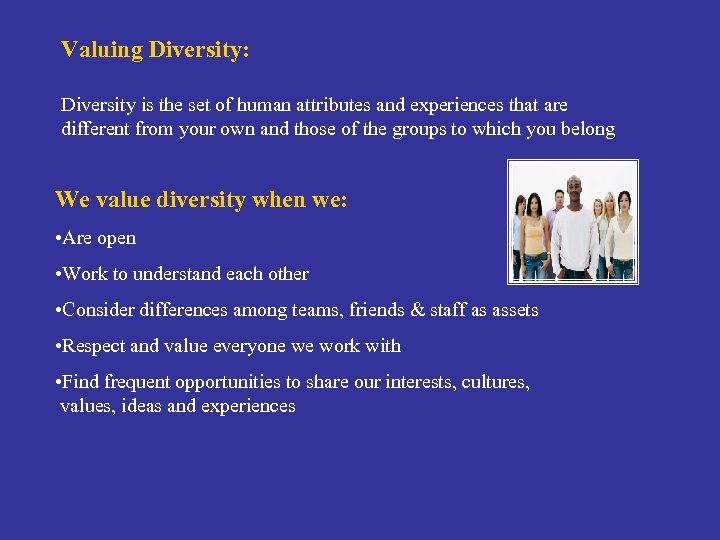 Valuing Diversity:

Diversity is the set of human attributes and experiences that are different from your own and those of the groups to which you belong

We value diversity when we:

•Are open

•Work to understand each other

•Consider differences among teams, friends & staff as assets

•Respect and value everyone we work with

•Find frequent opportunities to share our interests, cultures, values, ideas and experiences